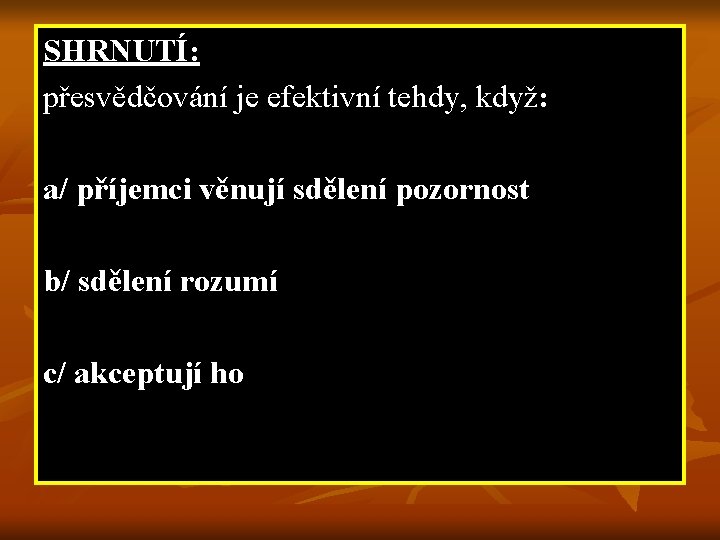 SHRNUTÍ:

přesvědčování je efektivní tehdy, když:

a/ příjemci věnují sdělení pozornost

b/ sdělení rozumí

c/ akceptují ho